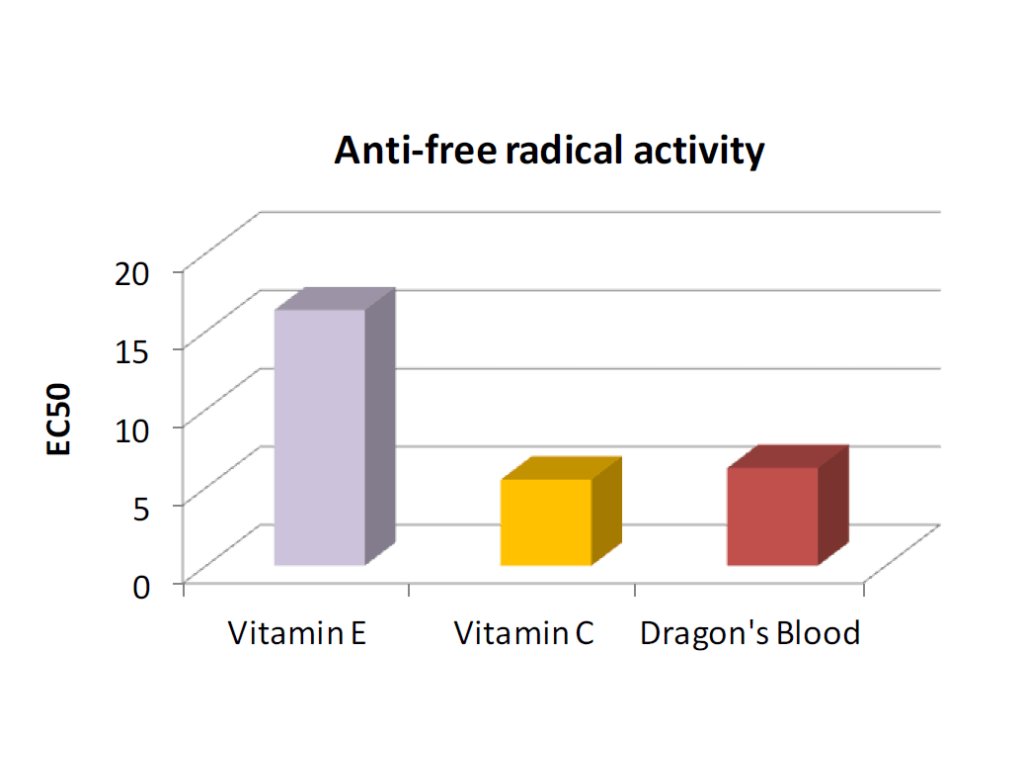 Anti-free radical activity

EC50

20
15
10
5
0

Vitamin E
Vitamin C
Dragon's Blood